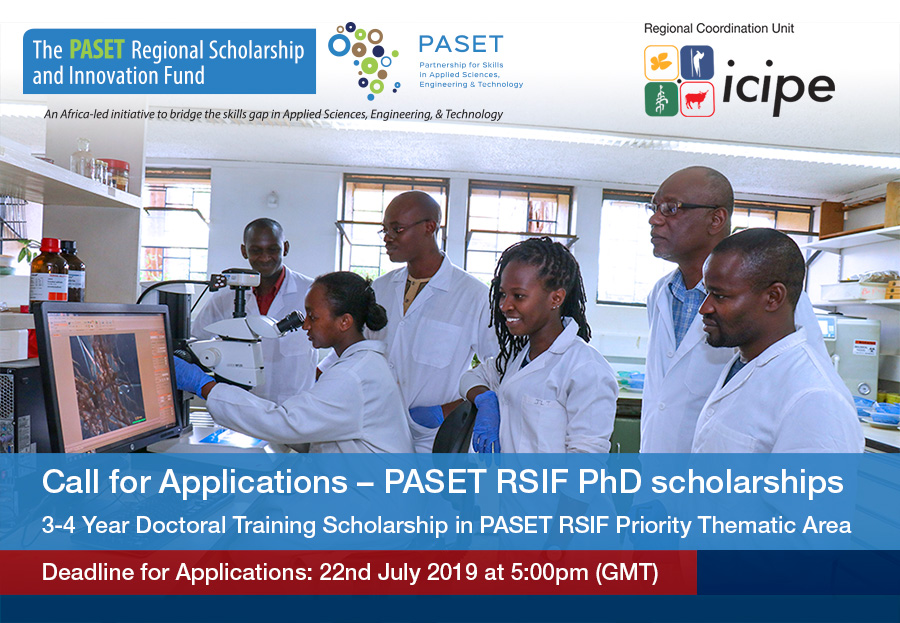 The PASET Regional Scholarship and Innovation Fund

PASET
Partnership for Skills in Applied Sciences, Engineering & Technology

Regional Coordination Unit

icipe

An Africa-led initiative to bridge the skills gap in Applied Sciences, Engineering, & Technology

Call for Applications – PASET RSIF PhD scholarships

3-4 Year Doctoral Training Scholarship in PASET RSIF Priority Thematic Area

Deadline for Applications: 22nd July 2019 at 5:00pm (GMT)